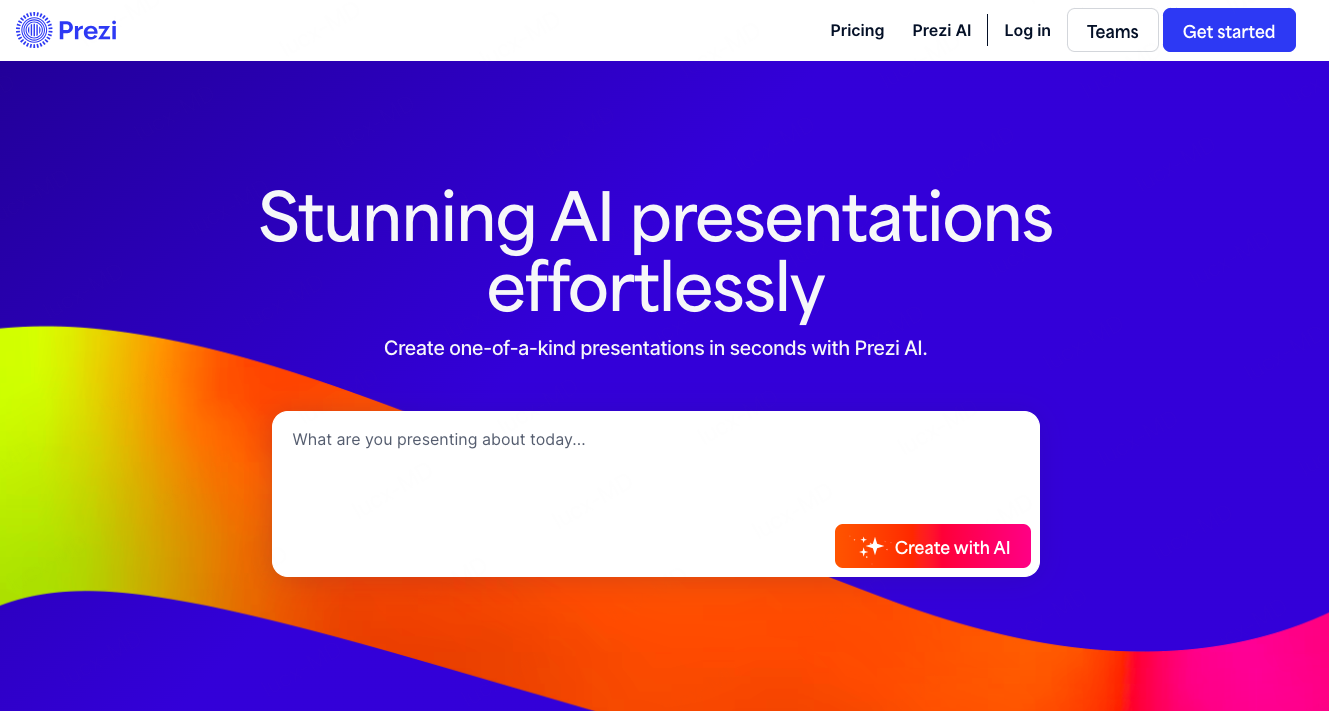 Prezi

Pricing Prezi AI Log in Teams Get started

Stunning AI presentations effortlessly

Create one-of-a-kind presentations in seconds with Prezi AI.

What are you presenting about today...

Create with AI